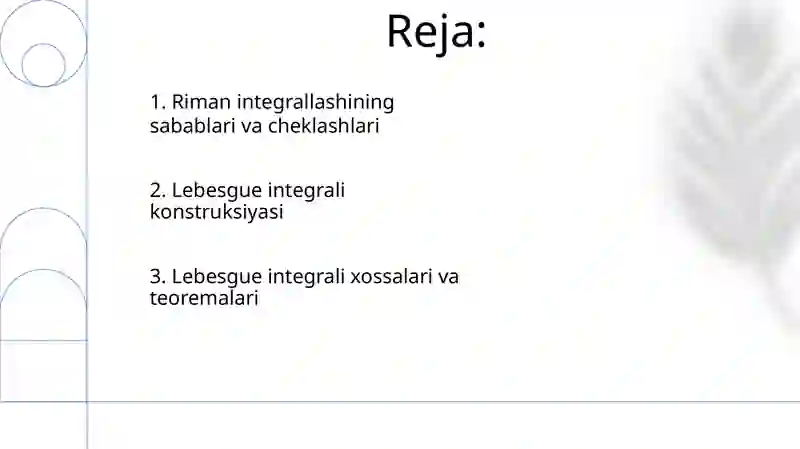 Reja:

1. Riman integrallashining sabablari va cheklashlari

2. Lebesgue integrali konstruksiyasi

3. Lebesgue integrali xossalari va teoremalari